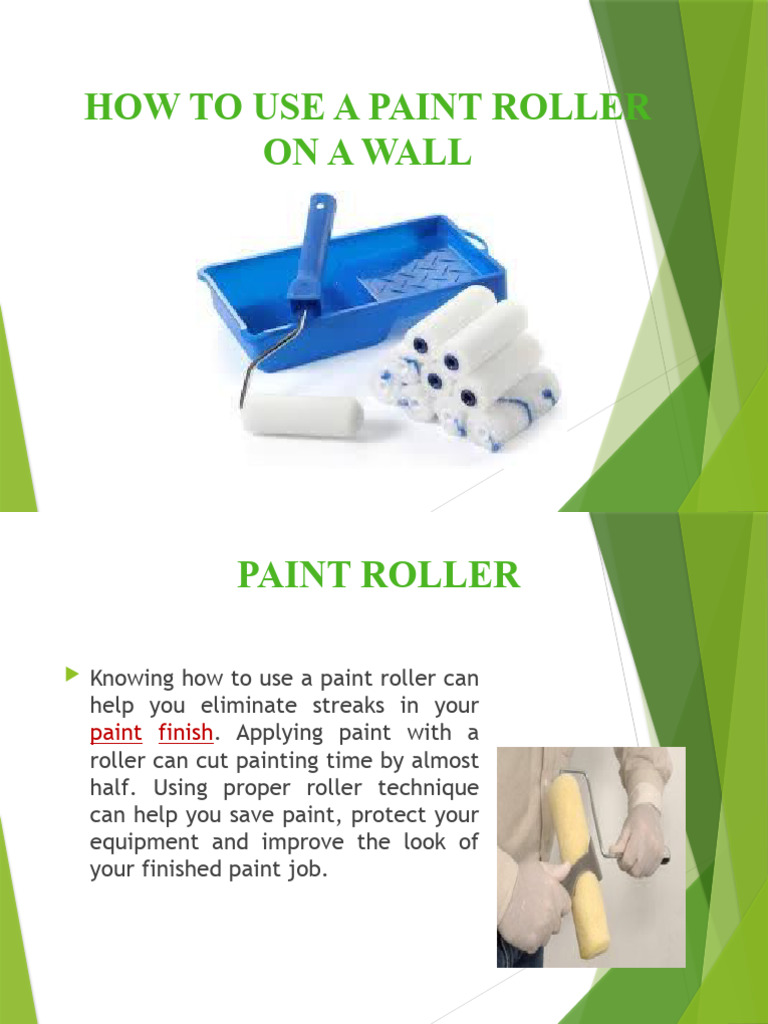 HOW TO USE A PAINT ROLLER ON A WALL

PAINT ROLLER

Knowing how to use a paint roller can help you eliminate streaks in your paint finish. Applying paint with a roller can cut painting time by almost half. Using proper roller technique can help you save paint, protect your equipment and improve the look of your finished paint job.